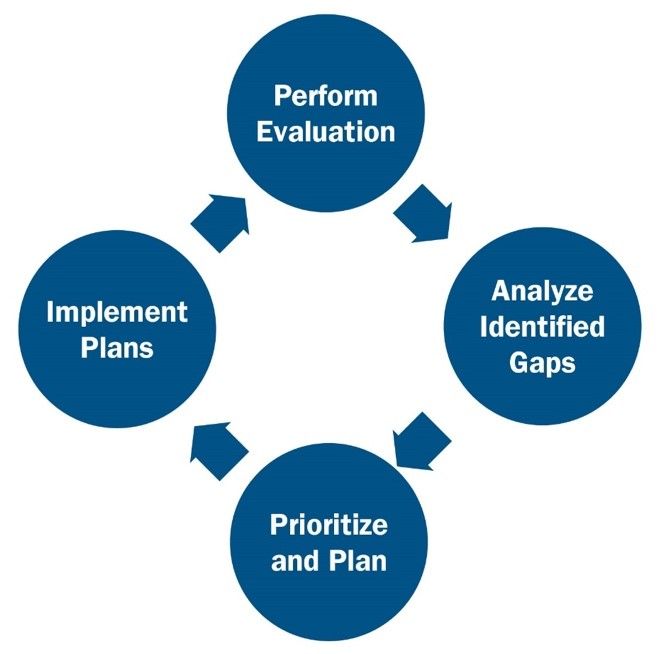 Perform Evaluation

Analyze Identified Gaps

Prioritize and Plan

Implement Plans